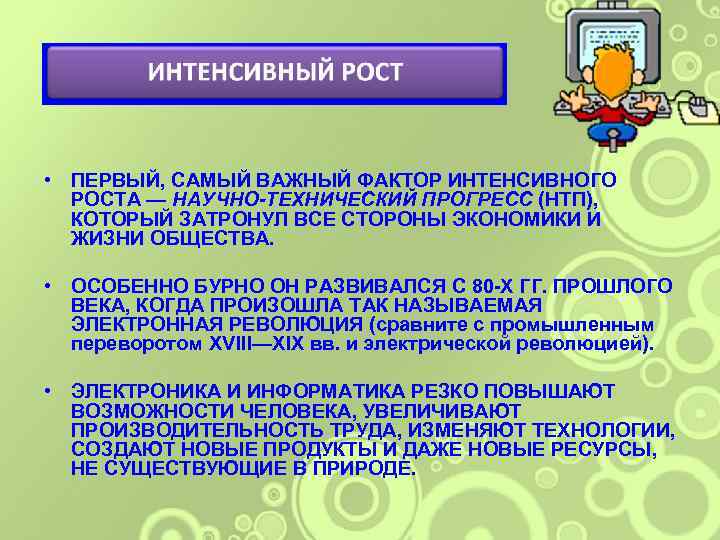 ИНТЕНСИВНЫЙ РОСТ

• ПЕРВЫЙ, САМЫЙ ВАЖНЫЙ ФАКТОР ИНТЕНСИВНОГО РОСТА — НАУЧНО-ТЕХНИЧЕСКИЙ ПРОГРЕСС (НТП), КОТОРЫЙ ЗАТРОНУЛ ВСЕ СТОРОНЫ ЭКОНОМИКИ И ЖИЗНИ ОБЩЕСТВА.

• ОСОБЕННО БУРНО ОН РАЗВИВАЛСЯ С 80-Х ГГ. ПРОШЛОГО ВЕКА, КОГДА ПРОИЗОШЛА ТАК НАЗЫВАЕМАЯ ЭЛЕКТРОННАЯ РЕВОЛЮЦИЯ (сравните с промышленным переворотом XVIII—XIX вв. и электрической революцией).

• ЭЛЕКТРОНИКА И ИНФОРМАТИКА РЕЗКО ПОВЫШАЮТ ВОЗМОЖНОСТИ ЧЕЛОВЕКА, УВЕЛИЧИВАЮТ ПРОИЗВОДИТЕЛЬНОСТЬ ТРУДА, ИЗМЕНЯЮТ ТЕХНОЛОГИИ, СОЗДАЮТ НОВЫЕ ПРОДУКТЫ И ДАЖЕ НОВЫЕ РЕСУРСЫ, НЕ СУЩЕСТВУЮЩИЕ В ПРИРОДЕ.